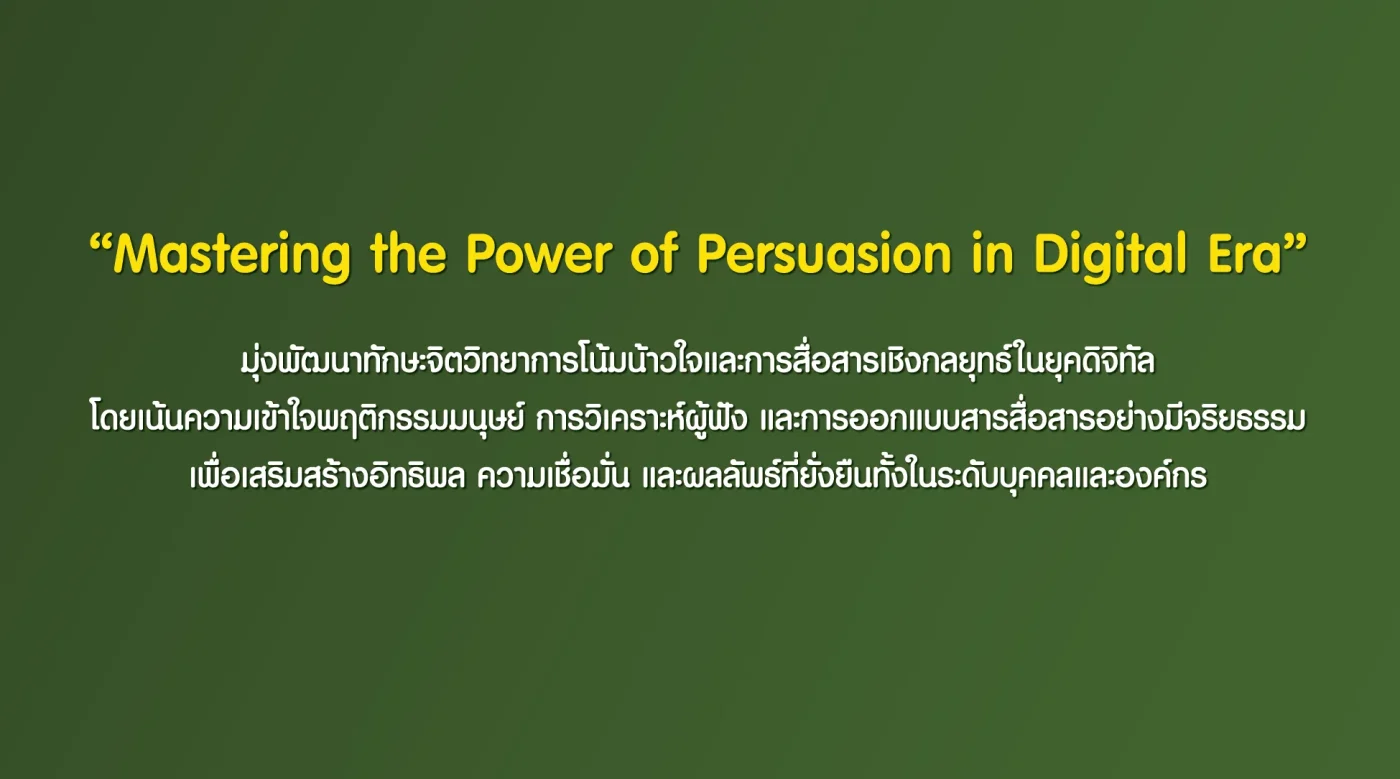 “Mastering the Power of Persuasion in Digital Era”

มุ่งพัฒนาทักษะจิตวิทยาการโน้มน้าวใจและการสื่อสารเชิงกลยุทธ์ในยุคดิจิทัล โดยเน้นความเข้าใจพฤติกรรมมนุษย์ การวิเคราะห์ผู้ฟัง และการออกแบบสารสื่อสารอย่างมีจริยธรรม เพื่อเสริมสร้างอิทธิพล ความเชื่อมั่น และผลลัพธ์ที่ยั่งยืนทั้งในระดับบุคคลและองค์กร